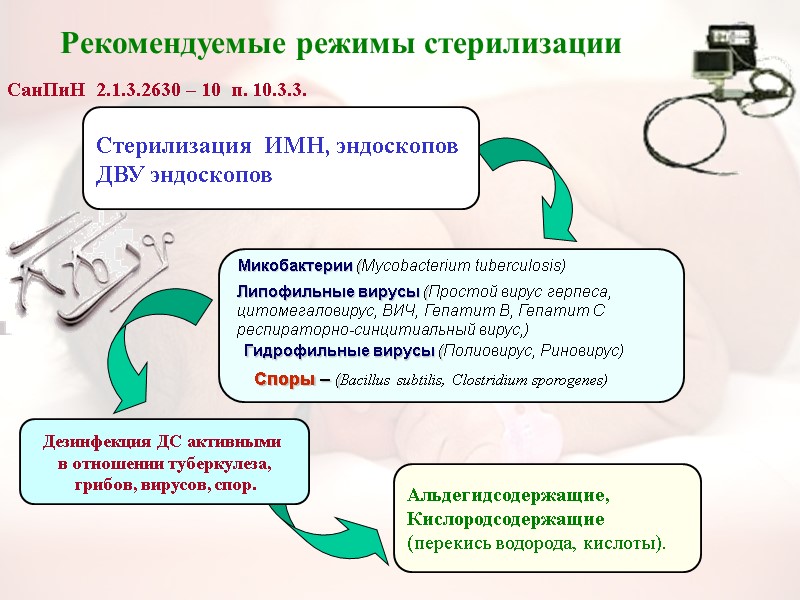 Рекомендуемые режимы стерилизации

СанПиН 2.1.3.2630 – 10 п. 10.3.3.

Стерилизация ИМН, эндоскопов
ДВУ эндоскопов

Микобактерии (Mycobacterium tuberculosis)
Липофильные вирусы (Простой вирус герпеса, цитомегаловирус, ВИЧ, Гепатит В, Гепатит С респираторно-синцитиальный вирус,)
Гидрофильные вирусы (Полиовирус, Риновирус)
Споры – (Bacillus subtilis, Clostridium sporogenes)

Дезинфекция ДС активными в отношении туберкулеза, грибов, вирусов, спор.

Альдегидсодержащие,
Кислородсодержащие
(перекись водорода, кислоты).